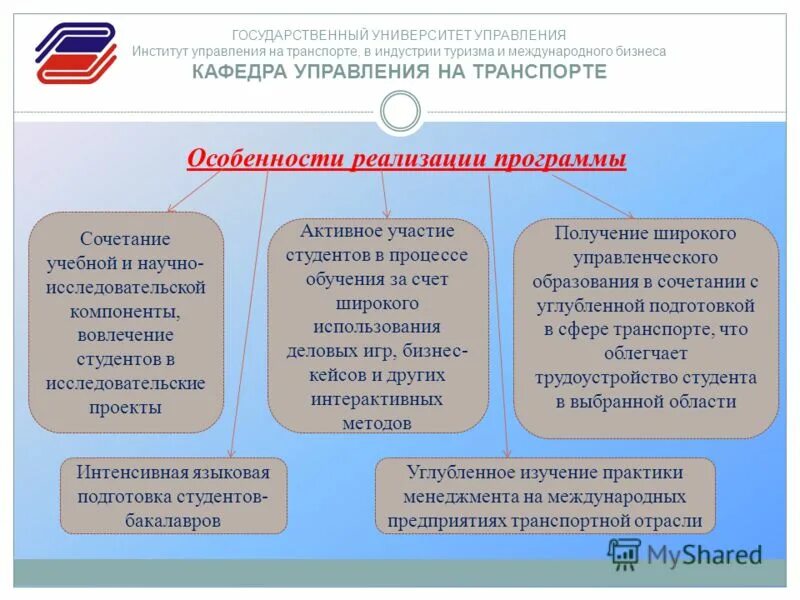 ГОСУДАРСТВЕННЫЙ УНИВЕРСИТЕТ УПРАВЛЕНИЯ
Институт управления на транспорте, в индустрии туризма и международного бизнеса
КАФЕДРА УПРАВЛЕНИЯ НА ТРАНСПОРТЕ

Особенности реализации программы

Сочетание учебной и научно-исследовательской компоненты, вовлечение студентов в исследовательские проекты

Активное участие студентов в процессе обучения за счет широкого использования деловых игр, бизнес-кейсов и других интерактивных методов

Получение широкого управленческого образования в сочетании с углубленной подготовкой в сфере транспорте, что облегчает трудоустройство студента в выбранной области

Интенсивная языковая подготовка студентов-бакалавров

Углубленное изучение практики менеджмента на международных предприятиях транспортной отрасли

MyShared